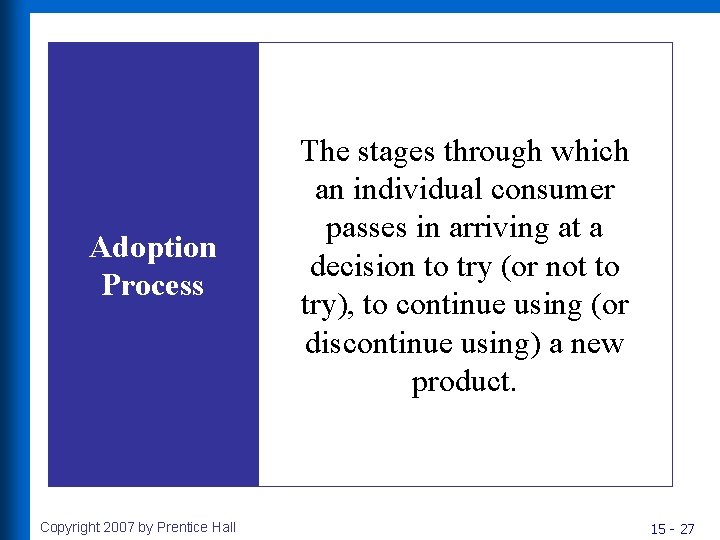 Adoption Process

The stages through which an individual consumer passes in arriving at a decision to try (or not to try), to continue using (or discontinue using) a new product.

Copyright 2007 by Prentice Hall

15 - 27